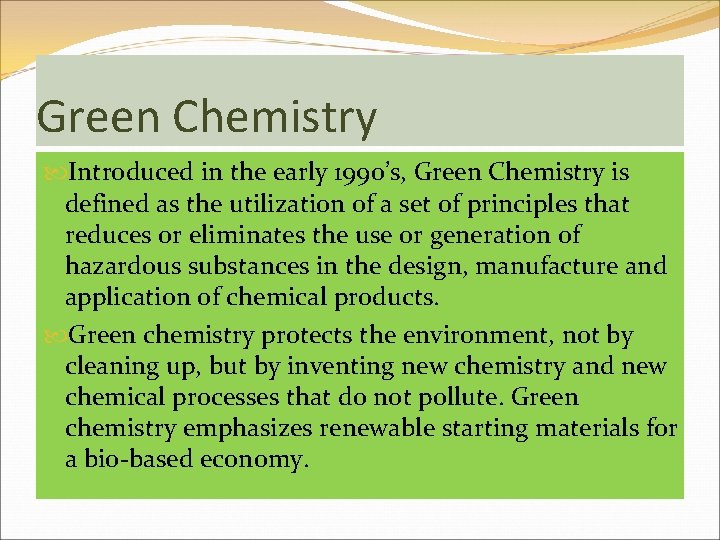 Green Chemistry

Introduced in the early 1990's, Green Chemistry is defined as the utilization of a set of principles that reduces or eliminates the use or generation of hazardous substances in the design, manufacture and application of chemical products.

Green chemistry protects the environment, not by cleaning up, but by inventing new chemistry and new chemical processes that do not pollute. Green chemistry emphasizes renewable starting materials for a bio-based economy.